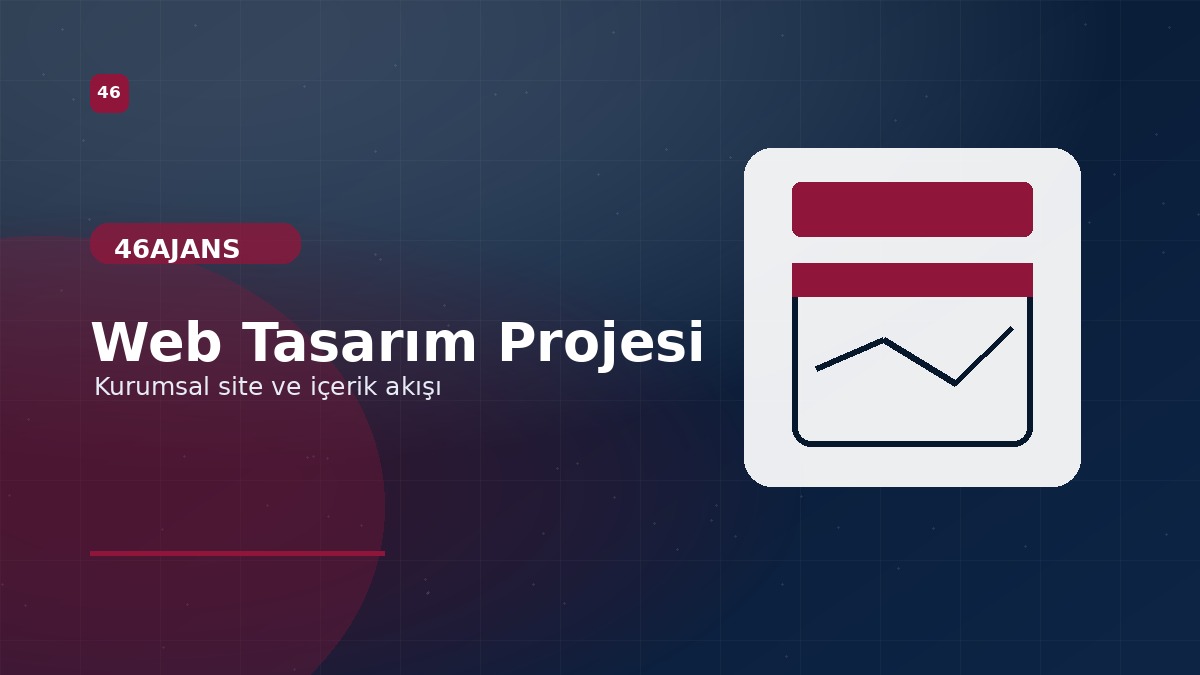 46

46AJANS

Web Tasarım Projesi

Kurumsal site ve içerik akışı